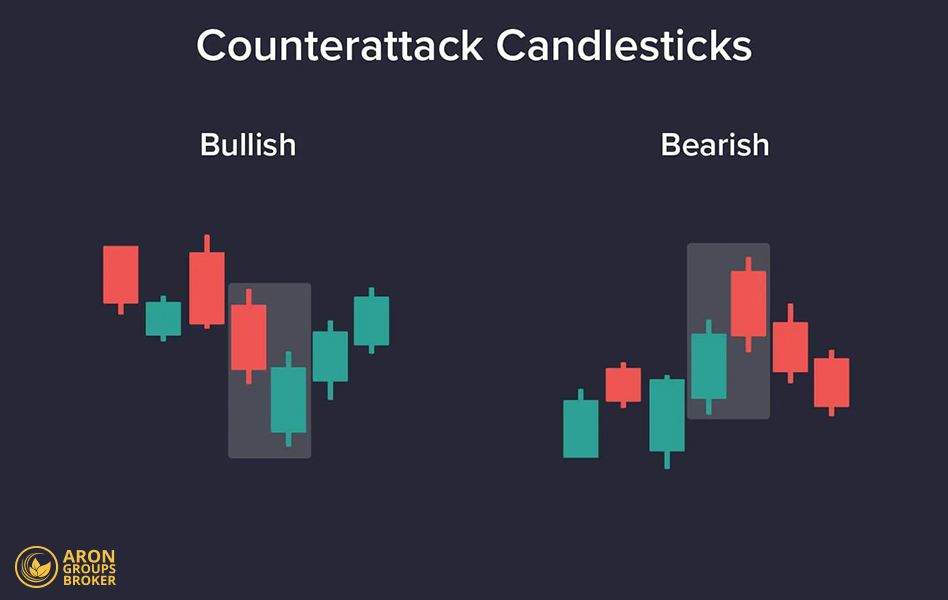 Counterattack Candlesticks

Bullish

Bearish

ARON
GROUPS
BROKER